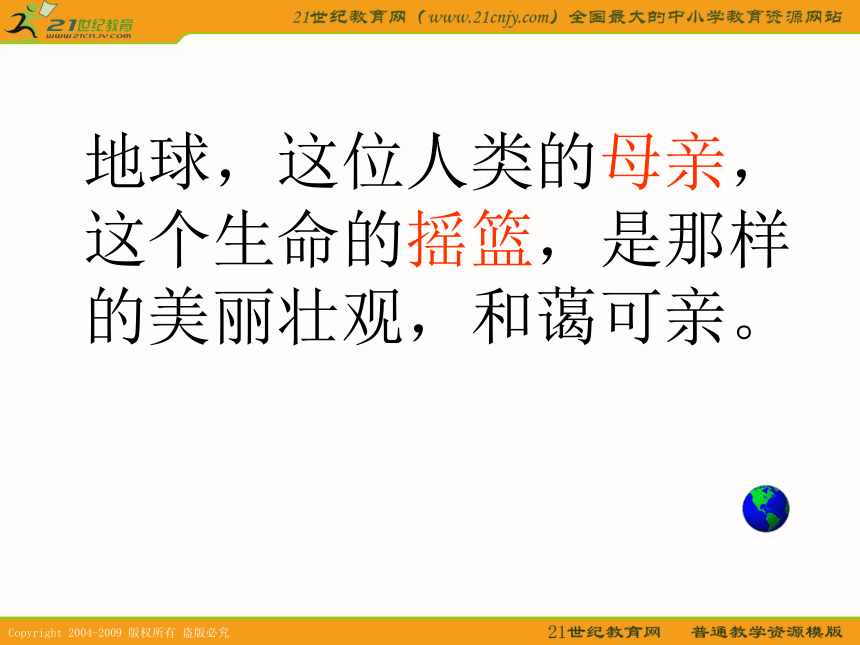 21世纪教育
www.21cnjy.com

21世纪教育网（www.21cnjy.com）全国最大的中小学教育资源网站

地球，这位人类的母亲，这个生命的摇篮，是那样的美丽壮观，和蔼可亲。

Copyright 2004-2009 版权所有 盗版必究

21世纪教育网 普通教学资源模版